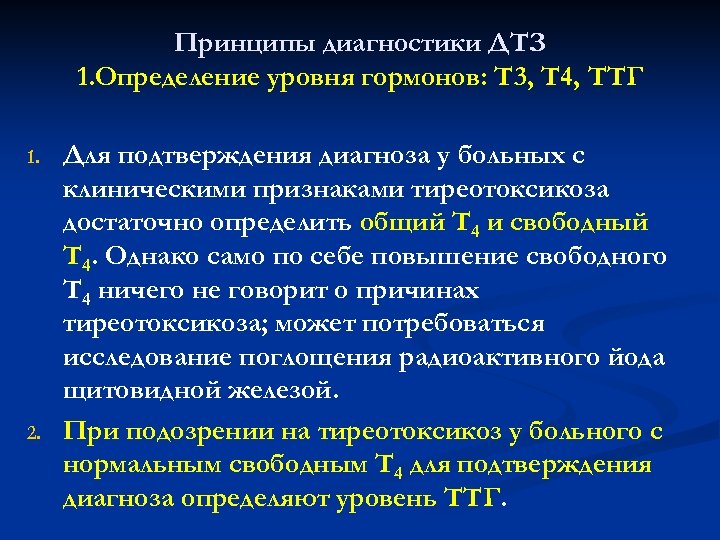 Принципы диагностики ДТЗ
1.Определение уровня гормонов: Т3, Т4, ТТГ

1. Для подтверждения диагноза у больных с клиническими признаками тиреотоксикоза достаточно определить общий $Т_4$ и свободный $Т_4$. Однако само по себе повышение свободного $Т_4$ ничего не говорит о причинах тиреотоксикоза; может потребоваться исследование поглощения радиоактивного йода щитовидной железой.

2. При подозрении на тиреотоксикоз у больного с нормальным свободным $Т_4$ для подтверждения диагноза определяют уровень ТТГ.